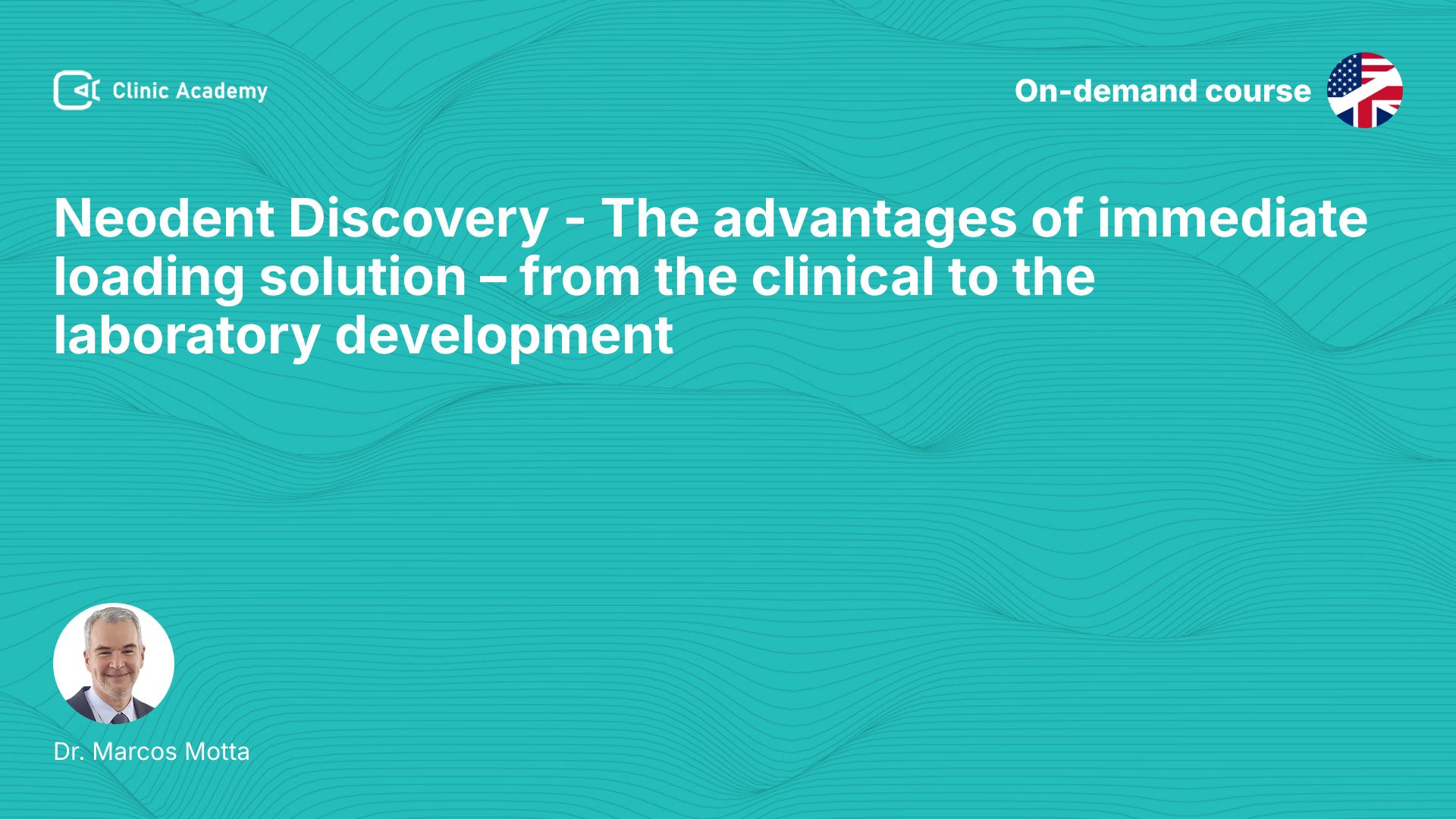 Clinic Academy

On-demand course

Neodent Discovery - The advantages of immediate loading solution – from the clinical to the laboratory development

Dr. Marcos Motta